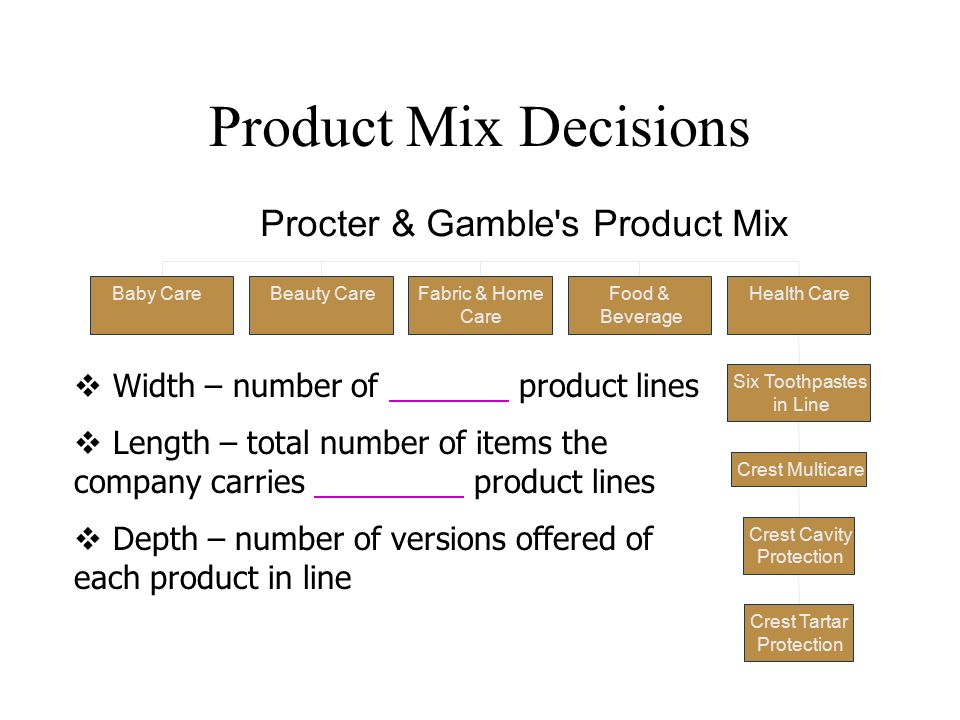 Product Mix Decisions

Procter & Gamble's Product Mix

Baby Care

Beauty Care

Fabric & Home Care

Food & Beverage

Health Care

Six Toothpastes in Line

Crest Multicare

Crest Cavity Protection

Crest Tartar Protection

❖ Width – number of _______ product lines

❖ Length – total number of items the company carries _________ product lines

❖ Depth – number of versions offered of each product in line